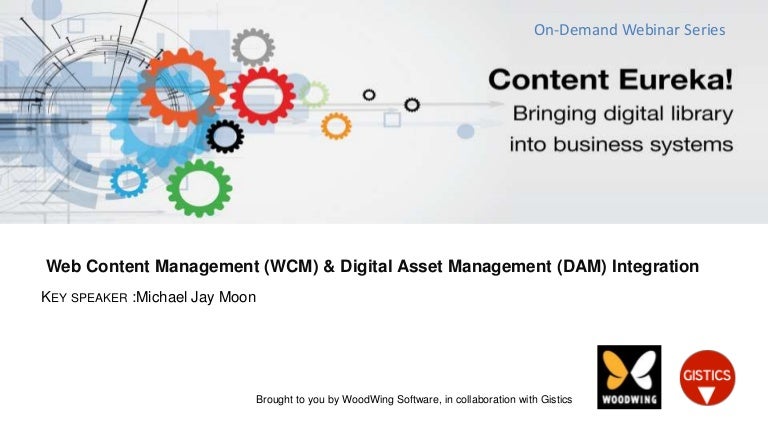 On-Demand Webinar Series

Content Eureka!
Bringing digital library into business systems

Web Content Management (WCM) & Digital Asset Management (DAM) Integration

KEY SPEAKER :Michael Jay Moon

Brought to you by WoodWing Software, in collaboration with Gistics

WOODWING

GISTICS